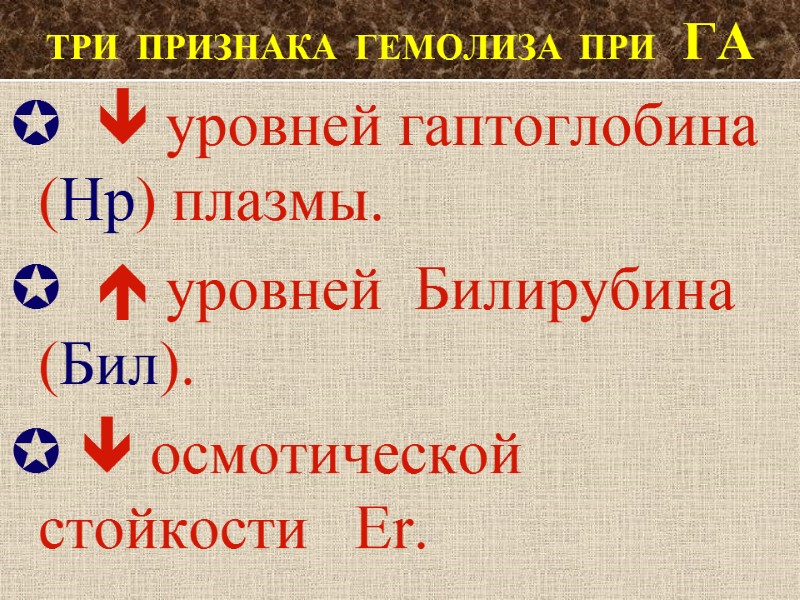 ТРИ ПРИЗНАКА ГЕМОЛИЗА ПРИ ГА

✪ ↓ уровней гаптоглобина (Hp) плазмы.

✪ ↑ уровней Билирубина (Бил).

✪ ↓ осмотической стойкости Er.